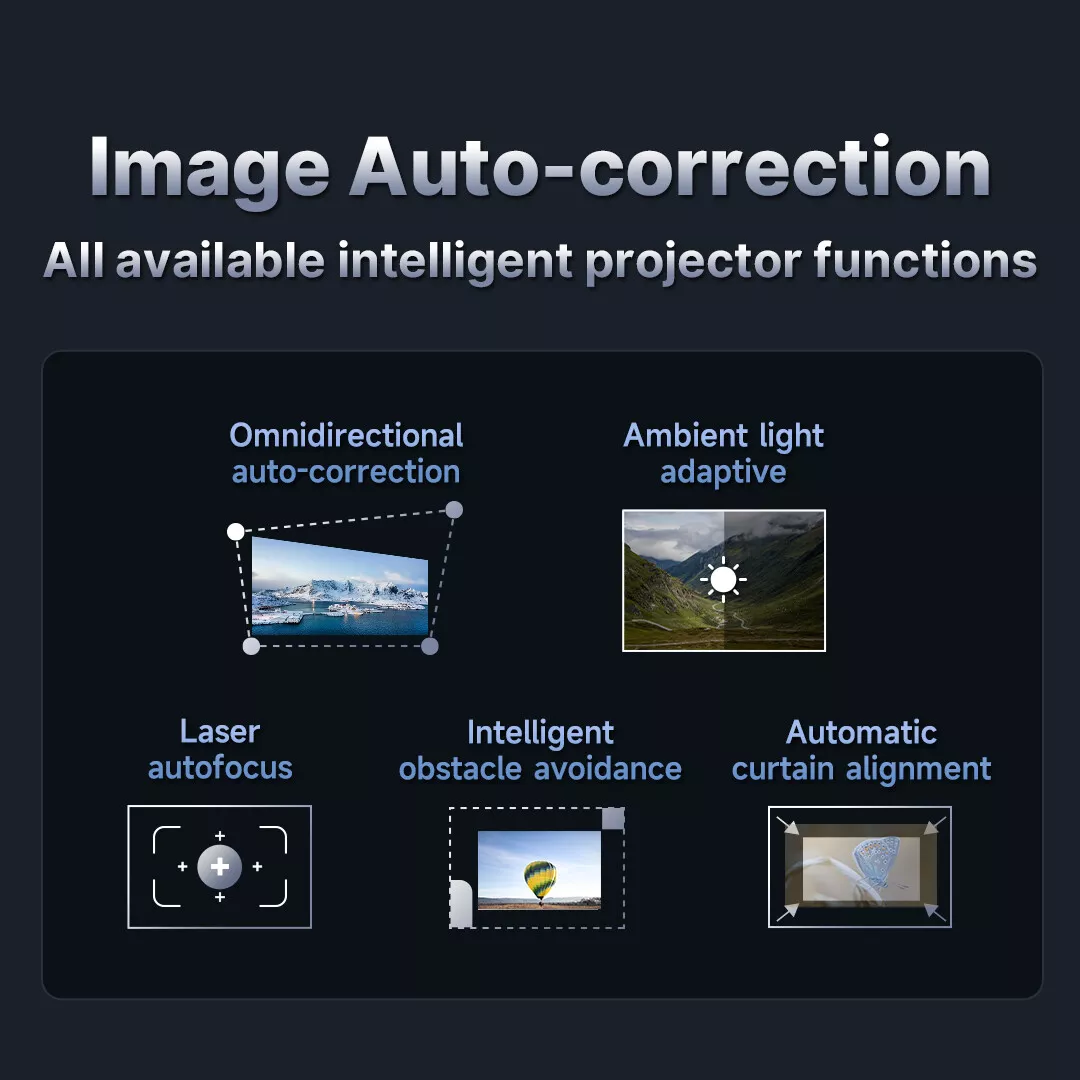 Image Auto-correction

All available intelligent projector functions

Omnidirectional auto-correction

Ambient light adaptive

Laser autofocus

Intelligent obstacle avoidance

Automatic curtain alignment